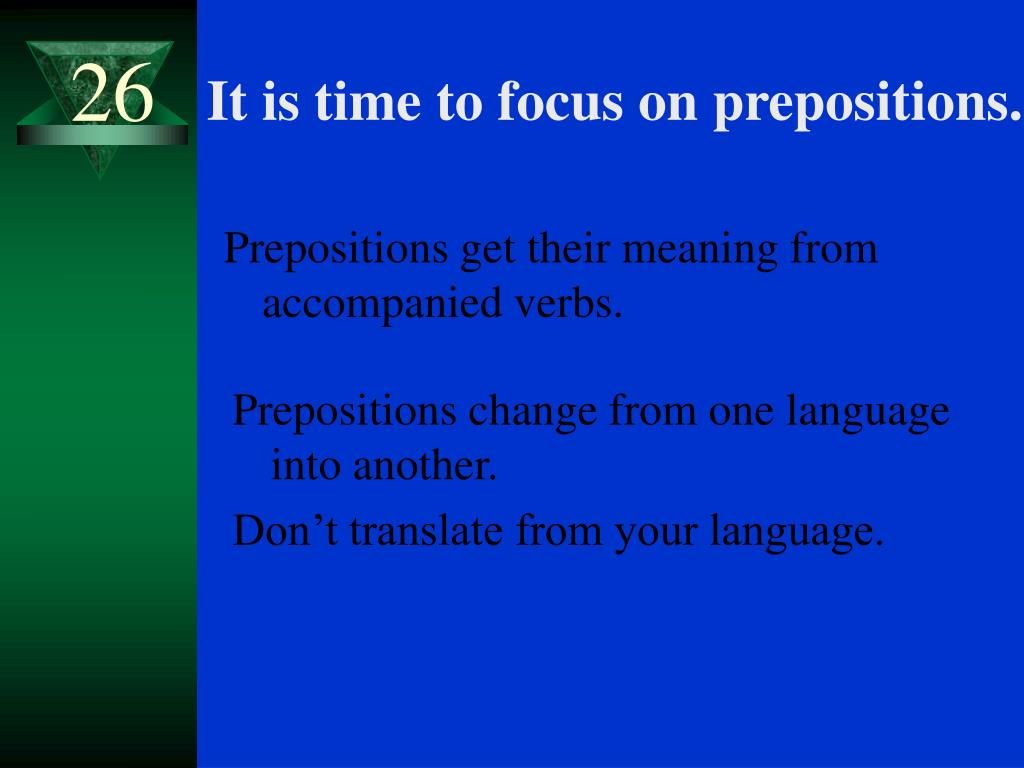 26

It is time to focus on prepositions.

Prepositions get their meaning from accompanied verbs.

Prepositions change from one language into another.

Don’t translate from your language.